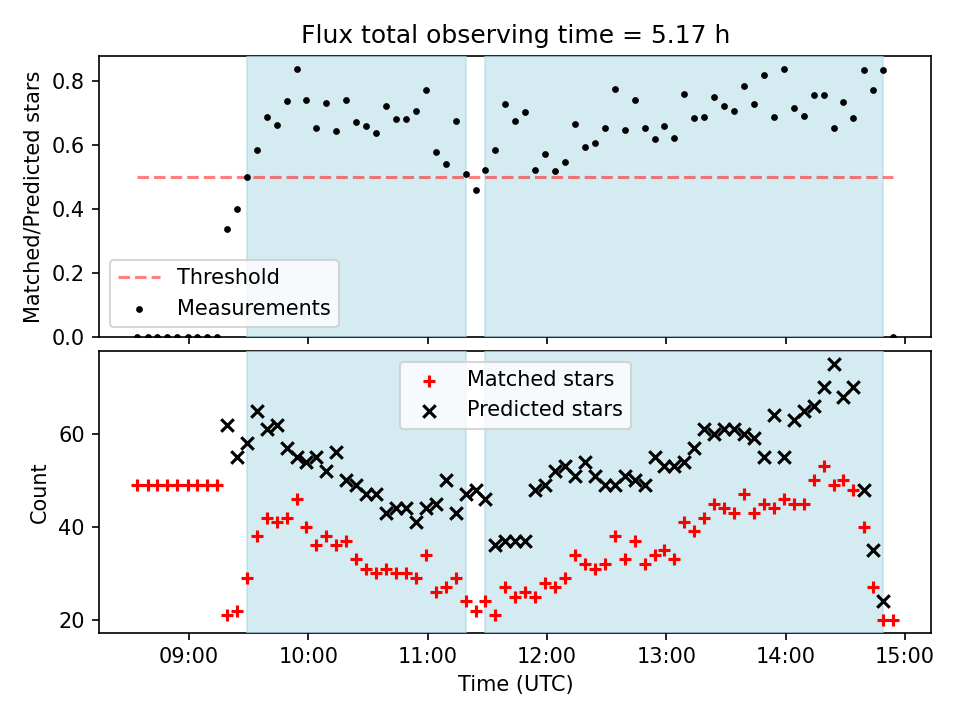 Flux total observing time = 5.17 h

Matched/Predicted stars

0.8
0.6
0.4
0.2
0.0

Threshold
Measurements

Matched stars
Predicted stars

Count

60
40
20

09:00
10:00
11:00
12:00
13:00
14:00
15:00

Time (UTC)